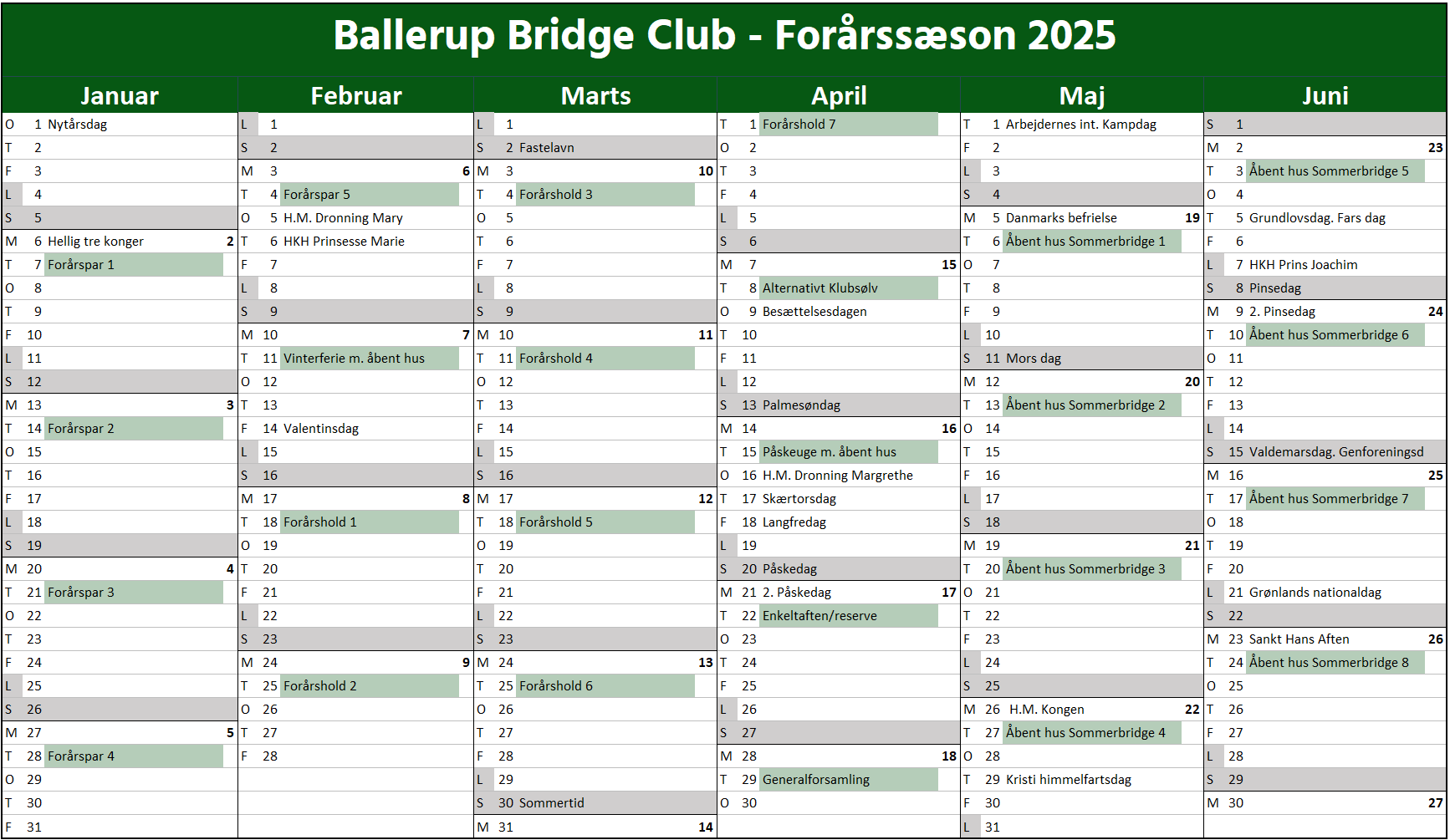 Ballerup Bridge Club - Forårssæson 2025

Januar

O 1 Nytårsdag
T 2
F 3
L 4
S 5
M 6 Hellig tre konger 2
T 7 Forårspar 1
O 8
T 9
F 10
L 11
S 12
M 13 3
T 14 Forårspar 2
O 15
T 16
F 17
L 18
S 19
M 20 4
T 21 Forårspar 3
O 22
T 23
F 24
L 25
S 26
M 27 5
T 28 Forårspar 4
O 29
T 30
F 31

Februar

L 1
S 2
M 3 6
T 4 Forårspar 5
O 5 H.M. Dronning Mary
T 6 HKH Prinsesse Marie
F 7
L 8
S 9
M 10 7
T 11 Vinterferie m. åbent hus
O 12
T 13
F 14 Valentinsdag
L 15
S 16
M 17 8
T 18 Forårshold 1
O 19
T 20
F 21
L 22
S 23
M 24 9
T 25 Forårshold 2
O 26
T 27
F 28

Marts

L 1
S 2 Fastelavn
M 3 10
T 4 Forårshold 3
O 5
T 6
F 7
L 8
S 9
M 10 11
T 11 Forårshold 4
O 12
T 13
F 14
L 15
S 16
M 17 12
T 18 Forårshold 5
O 19
T 20
F 21
L 22
S 23
M 24 13
T 25 Forårshold 6
O 26
T 27
F 28
L 29
S 30 Sommertid
M 31 14

April

T 1 Forårshold 7
O 2
T 3
F 4
L 5
S 6
M 7 15
T 8 Alternativt Klubsølv
O 9 Besættelsesdagen
T 10
F 11
L 12
S 13 Palmesøndag
M 14 16
T 15 Påskeuge m. åbent hus
O 16 H.M. Dronning Margrethe
T 17 Skærtorsdag
F 18 Langfredag
L 19
S 20 Påskedag
M 21 2. Påskedag 17
T 22 Enkeltaften/reserve
O 23
T 24
F 25
L 26
S 27
M 28 18
T 29 Generalforsamling
O 30

Maj

T 1 Arbejdernes int. Kampdag
F 2
L 3
S 4
M 5 Danmarks befrielse 19
T 6 Åbent hus Sommerbridge 1
O 7
T 8
F 9
L 10
S 11 Mors dag
M 12 20
T 13 Åbent hus Sommerbridge 2
O 14
T 15
F 16
L 17
S 18
M 19 21
T 20 Åbent hus Sommerbridge 3
O 21
T 22
F 23
L 24
S 25
M 26 H.M. Kongen 22
T 27 Åbent hus Sommerbridge 4
O 28
T 29 Kristi himmelfartsdag
F 30
L 31

Juni

S 1
M 2 23
T 3 Åbent hus Sommerbridge 5
O 4
T 5 Grundlovsdag. Fars dag
F 6
L 7 HKH Prins Joachim
S 8 Pinsedag
M 9 2. Pinsedag 24
T 10 Åbent hus Sommerbridge 6
O 11
T 12
F 13
L 14
S 15 Valdemarsdag. Genforeningsd
M 16 25
T 17 Åbent hus Sommerbridge 7
O 18
T 19
F 20
L 21 Grønlands nationaldag
S 22
M 23 Sankt Hans Aften 26
T 24 Åbent hus Sommerbridge 8
O 25
T 26
F 27
L 28
S 29
M 30 27